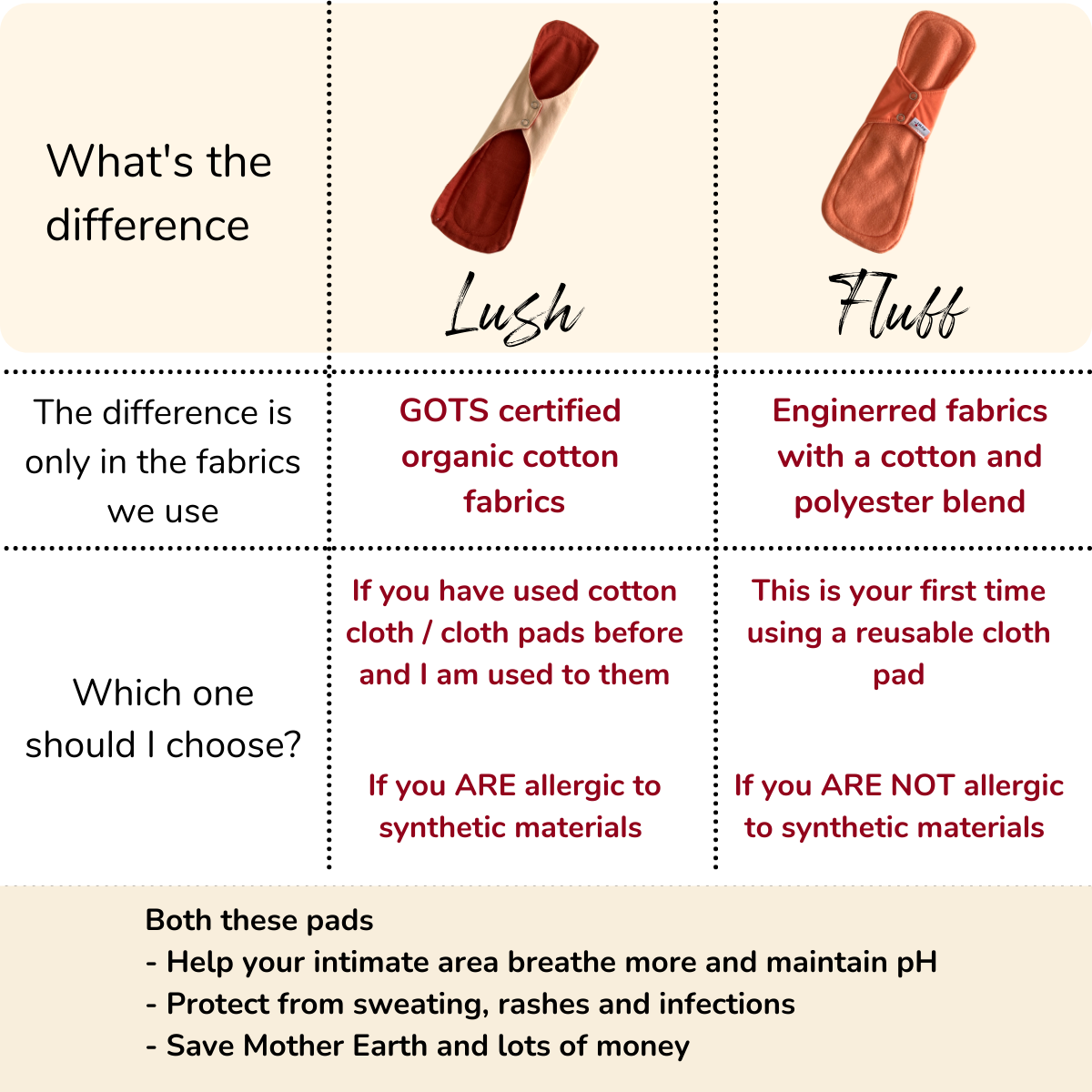 | What's the difference | Lush | Fluff |
|---|---|---|
| The difference is only in the fabrics we use | GOTS certified organic cotton fabrics | Enginerred fabrics with a cotton and polyester blend |
| Which one should I choose? | If you have used cotton cloth / cloth pads before and I am used to them<br><br>If you ARE allergic to synthetic materials | This is your first time using a reusable cloth pad<br><br>If you ARE NOT allergic to synthetic materials |

Both these pads
- Help your intimate area breathe more and maintain pH
- Protect from sweating, rashes and infections
- Save Mother Earth and lots of money